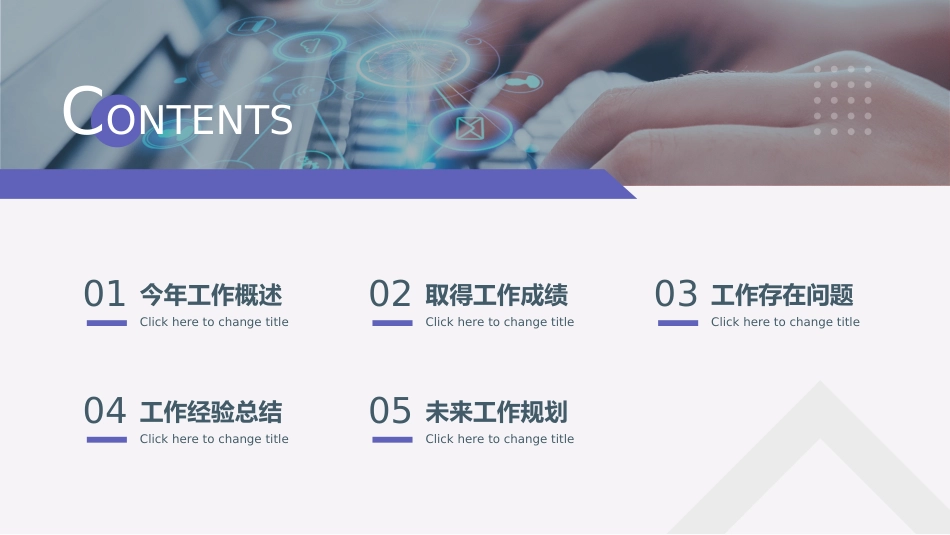 CONTENTS

01 今年工作概述
Click here to change title

02 取得工作成绩
Click here to change title

03 工作存在问题
Click here to change title

04 工作经验总结
Click here to change title

05 未来工作规划
Click here to change title